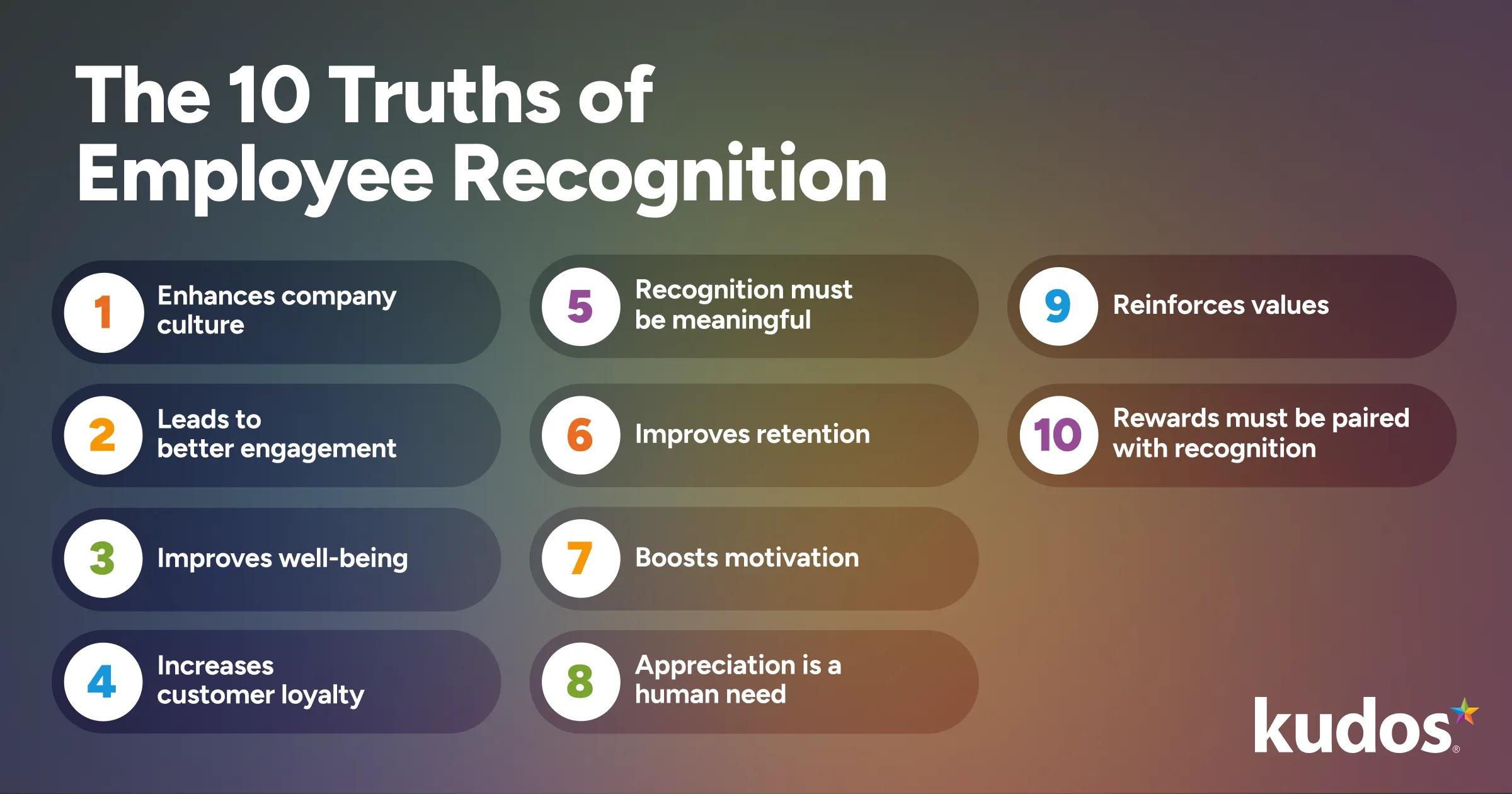 The 10 Truths of Employee Recognition

1 Enhances company culture

2 Leads to better engagement

3 Improves well-being

4 Increases customer loyalty

5 Recognition must be meaningful

6 Improves retention

7 Boosts motivation

8 Appreciation is a human need

9 Reinforces values

10 Rewards must be paired with recognition

kudos®